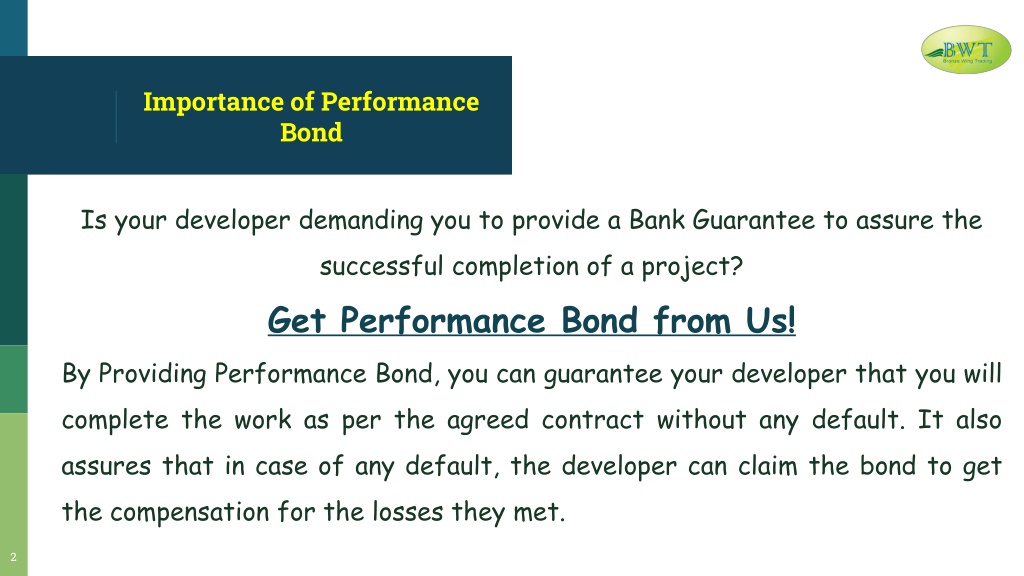 BWT
Bronze Wing Trading

Importance of Performance Bond

Is your developer demanding you to provide a Bank Guarantee to assure the successful completion of a project?

Get Performance Bond from Us!

By Providing Performance Bond, you can guarantee your developer that you will complete the work as per the agreed contract without any default. It also assures that in case of any default, the developer can claim the bond to get the compensation for the losses they met.

2